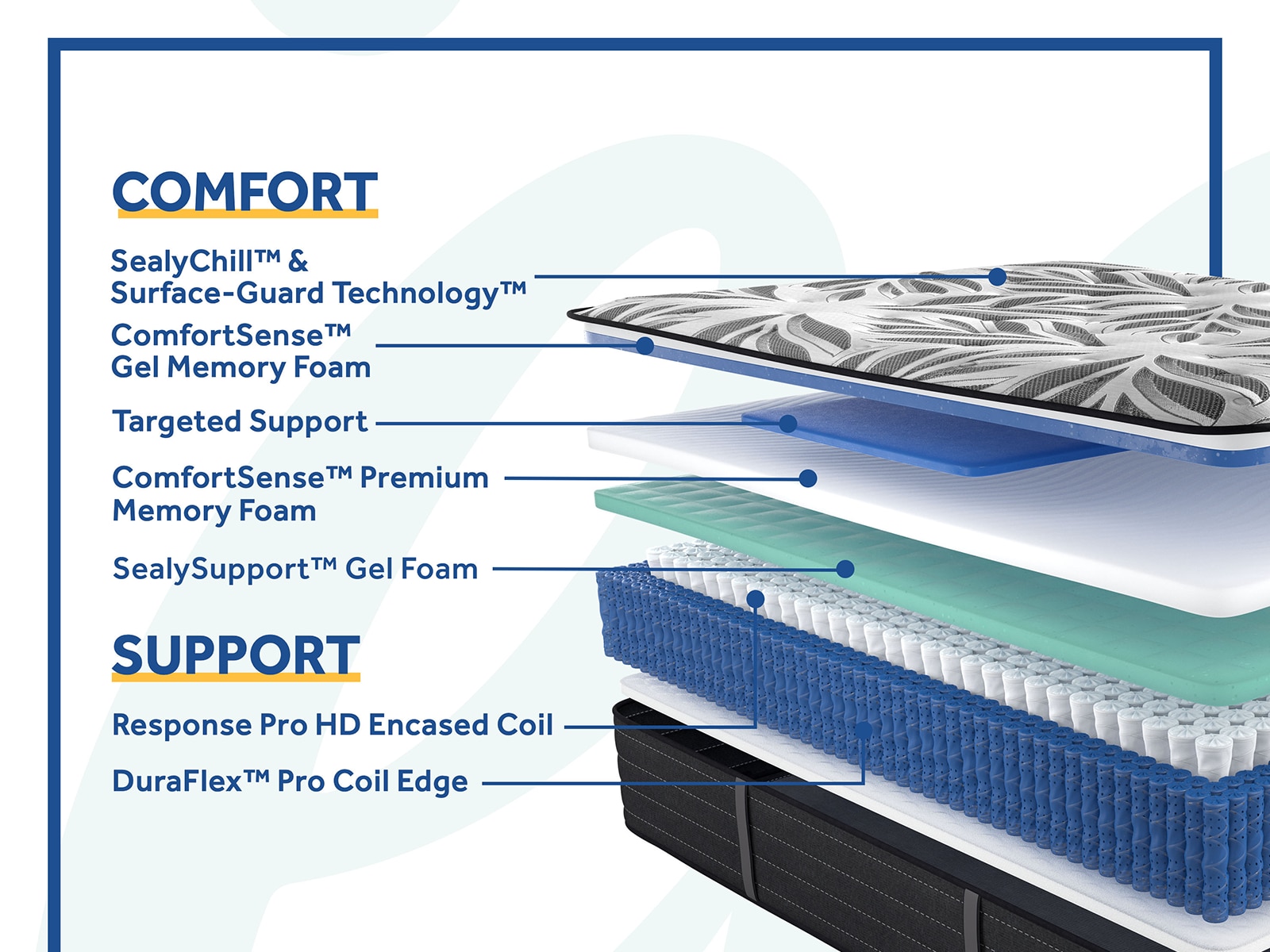 COMFORT

SealyChill™ & Surface-Guard Technology™

ComfortSense™ Gel Memory Foam

Targeted Support

ComfortSense™ Premium Memory Foam

SealySupport™ Gel Foam

SUPPORT

Response Pro HD Encased Coil

DuraFlex™ Pro Coil Edge